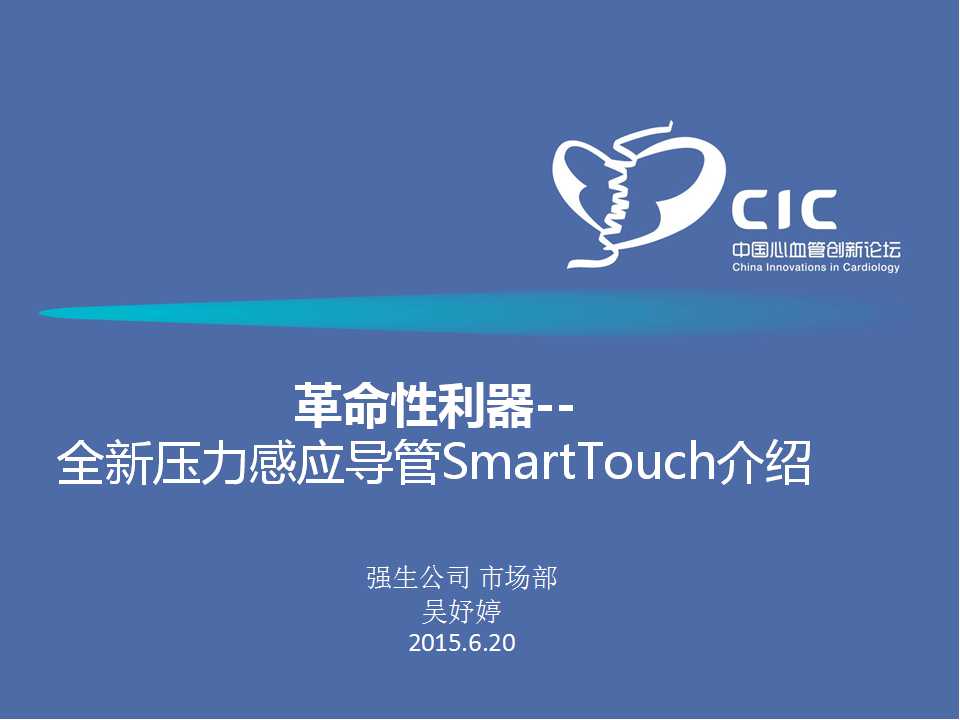 CIC
中国心血管创新论坛
China Innovations in Cardiology

革命性利器--
全新压力感应导管SmartTouch介绍

强生公司 市场部
吴妤婷
2015.6.20